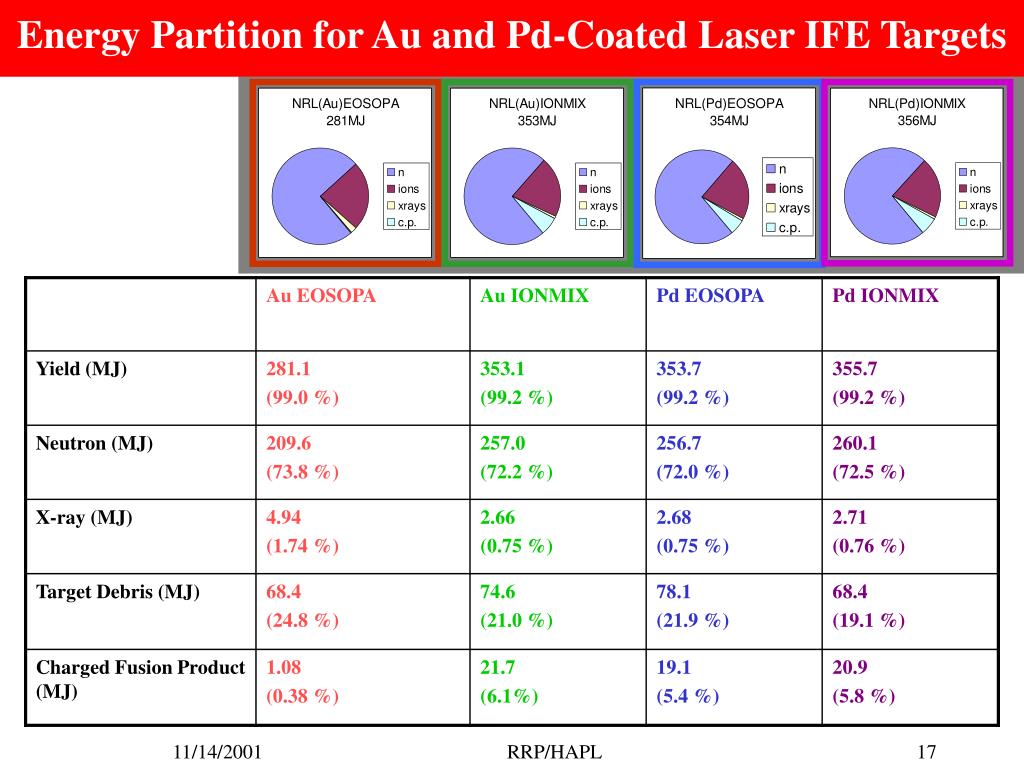 Energy Partition for Au and Pd-Coated Laser IFE Targets

NRL(Au)EOSOPA
281MJ

n
ions
xrays
c.p.

NRL(Au)IONMIX
353MJ

n
ions
xrays
c.p.

NRL(Pd)EOSOPA
354MJ

n
ions
xrays
c.p.

NRL(Pd)IONMIX
356MJ

n
ions
xrays
c.p.

| | Au EOSOPA | Au IONMIX | Pd EOSOPA | Pd IONMIX |
|---|---|---|---|---|
| Yield (MJ) | 281.1 (99.0 %) | 353.1 (99.2 %) | 353.7 (99.2 %) | 355.7 (99.2 %) |
| Neutron (MJ) | 209.6 (73.8 %) | 257.0 (72.2 %) | 256.7 (72.0 %) | 260.1 (72.5 %) |
| X-ray (MJ) | 4.94 (1.74 %) | 2.66 (0.75 %) | 2.68 (0.75 %) | 2.71 (0.76 %) |
| Target Debris (MJ) | 68.4 (24.8 %) | 74.6 (21.0 %) | 78.1 (21.9 %) | 68.4 (19.1 %) |
| Charged Fusion Product (MJ) | 1.08 (0.38 %) | 21.7 (6.1%) | 19.1 (5.4 %) | 20.9 (5.8 %) |

11/14/2001
RRP/HAPL
17